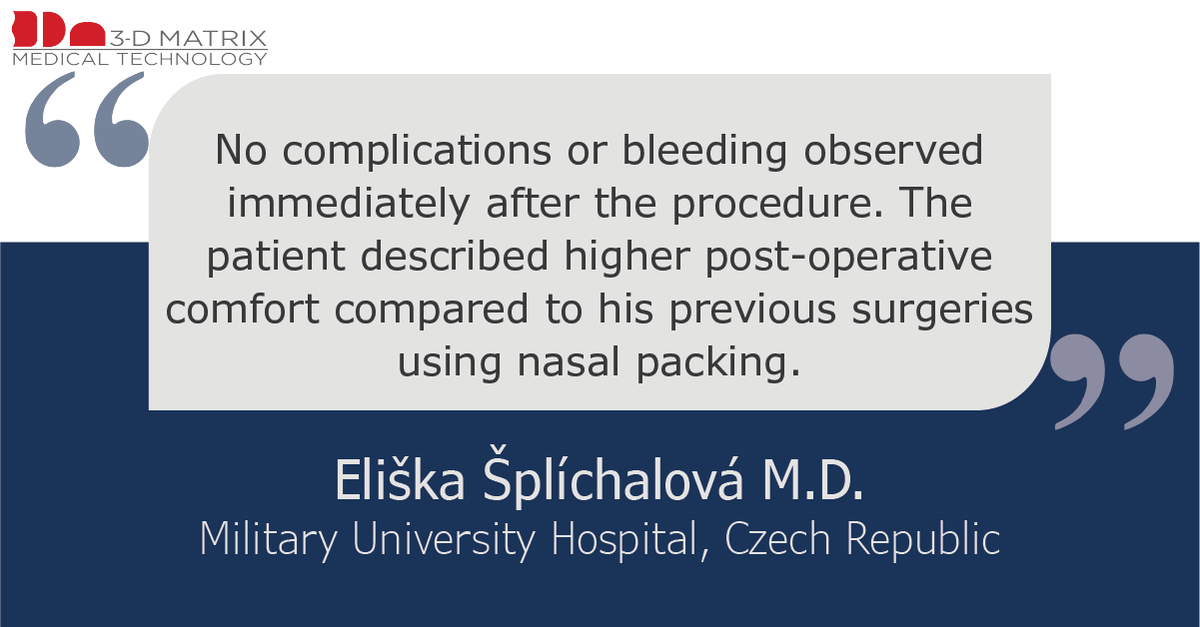 3-D MATRIX
MEDICAL TECHNOLOGY

No complications or bleeding observed immediately after the procedure. The patient described higher post-operative comfort compared to his previous surgeries using nasal packing.

Eliška Šplíchalová M.D.
Military University Hospital, Czech Republic